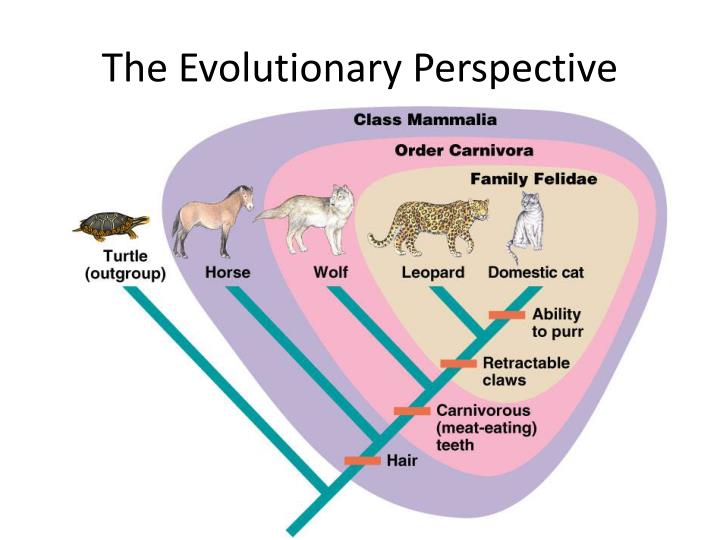 The Evolutionary Perspective

Class Mammalia

Order Carnivora

Family Felidae

Turtle (outgroup)

Horse

Wolf

Leopard

Domestic cat

Ability to purr

Retractable claws

Carnivorous (meat-eating) teeth

Hair